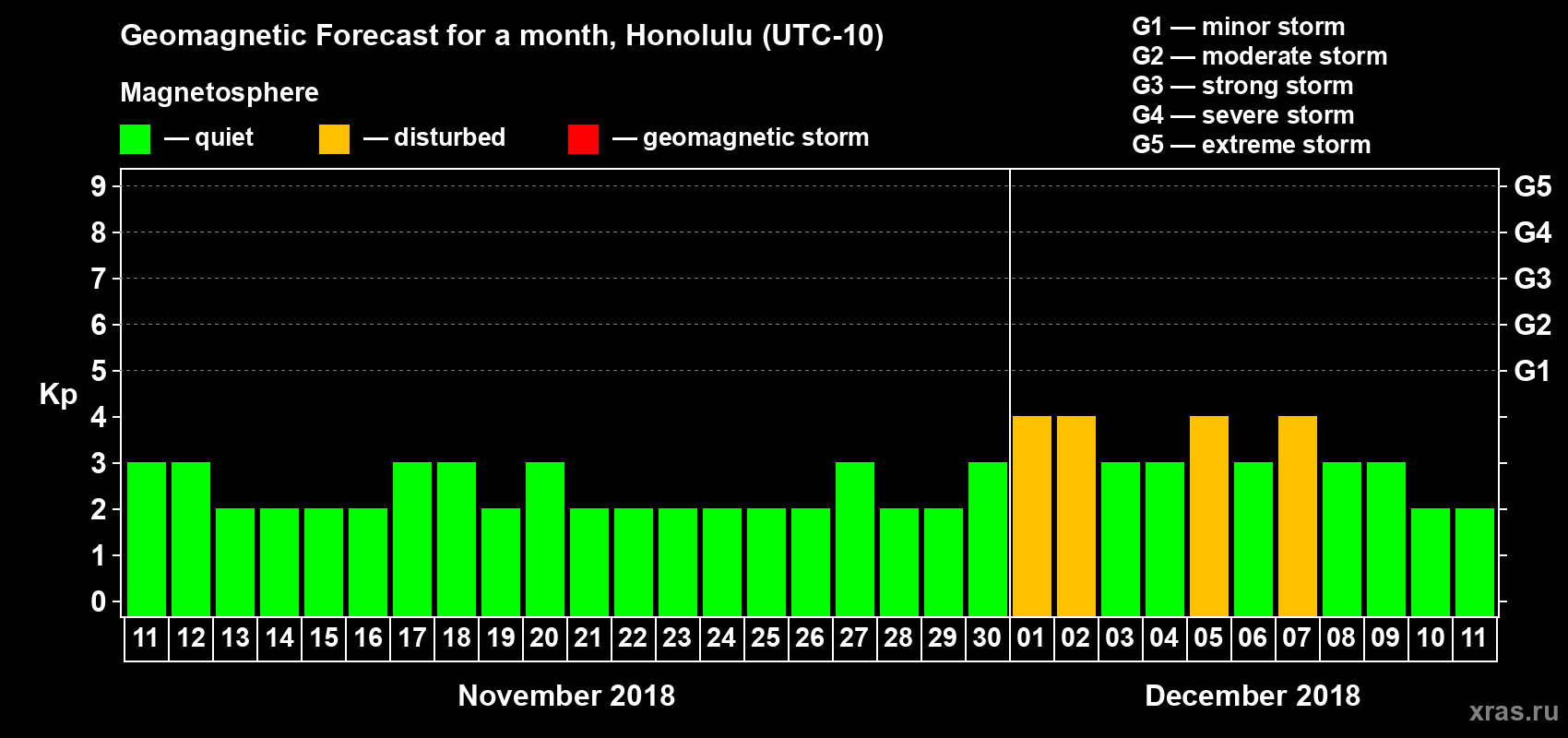 Geomagnetic Forecast for a month, Honolulu (UTC-10)

Magnetosphere

— quiet — disturbed — geomagnetic storm

G1 — minor storm
G2 — moderate storm
G3 — strong storm
G4 — severe storm
G5 — extreme storm

Kp

9 8 7 6 5 4 3 2 1 0

G5 G4 G3 G2 G1

11 12 13 14 15 16 17 18 19 20 21 22 23 24 25 26 27 28 29 30 01 02 03 04 05 06 07 08 09 10 11

November 2018

December 2018

xras.ru